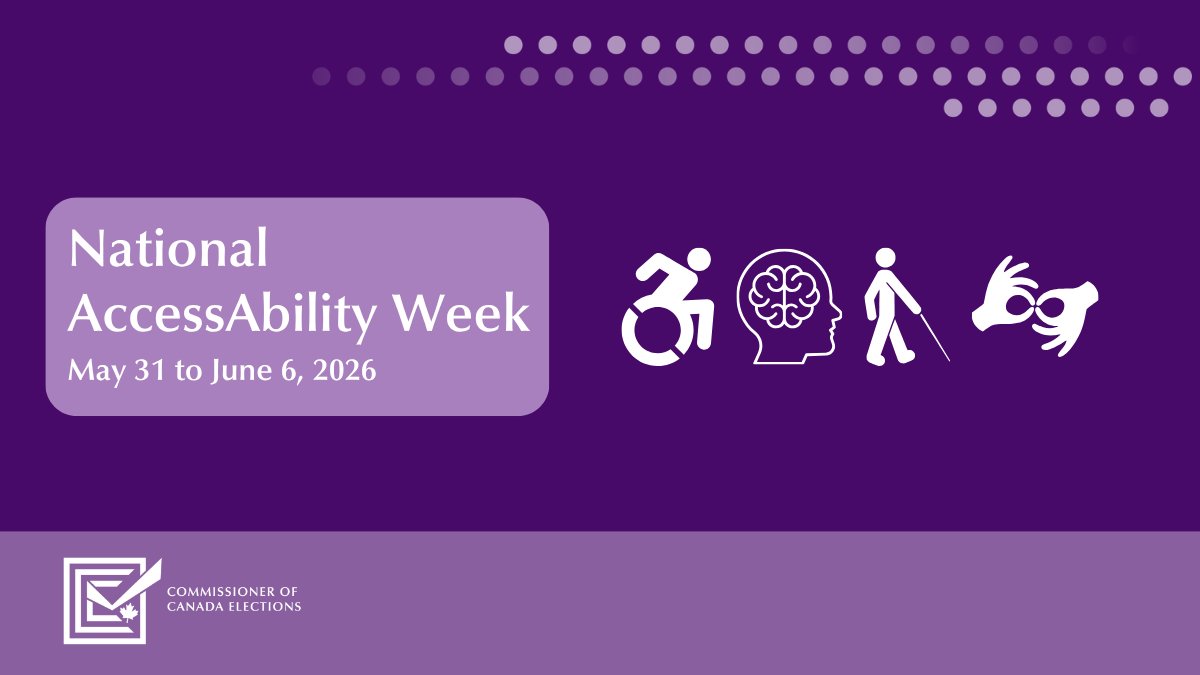 National AccessAbility Week
May 31 to June 6, 2026

COMMISSIONER OF CANADA ELECTIONS